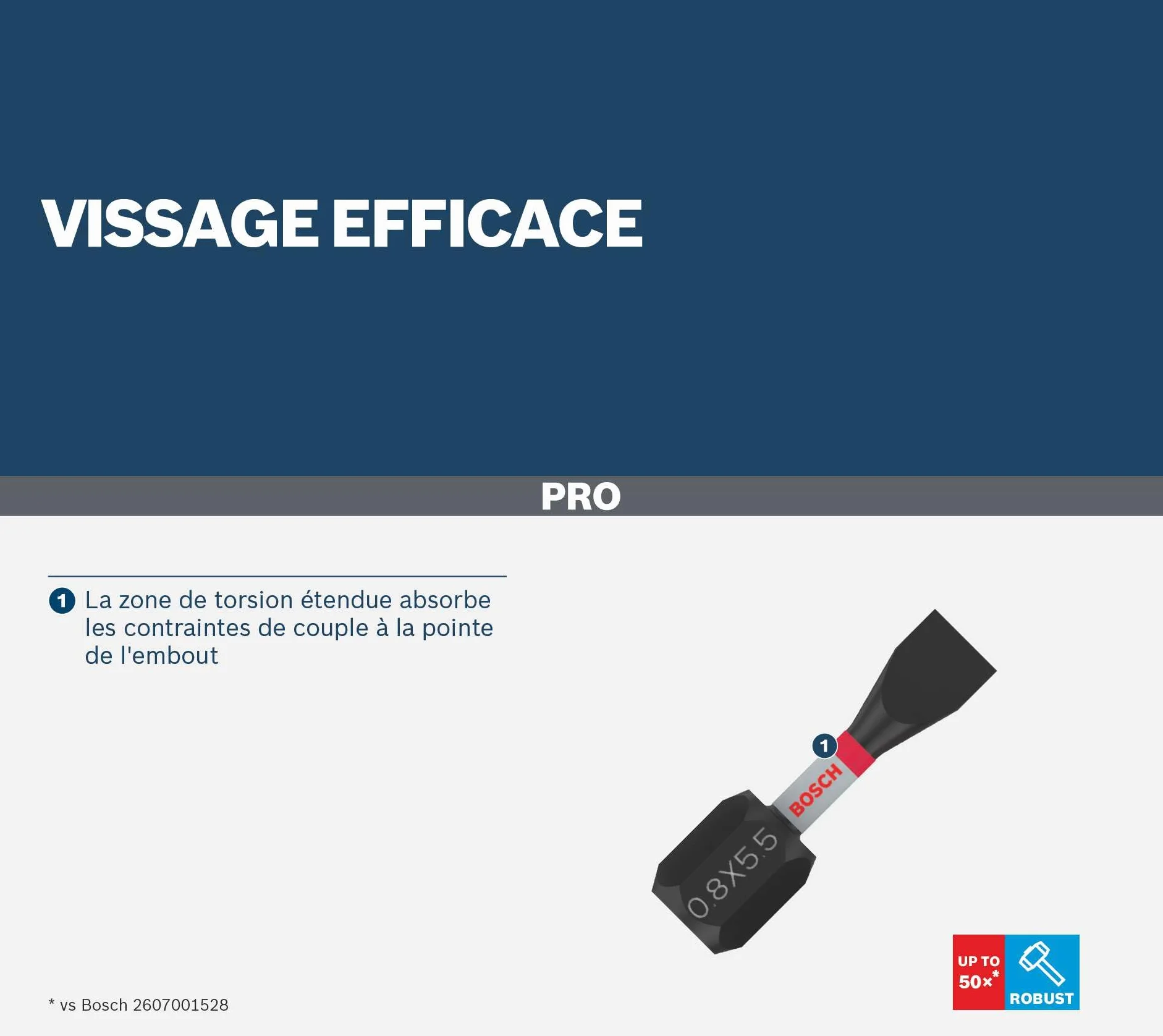 VISSAGE EFFICACE

PRO

1 La zone de torsion étendue absorbe les contraintes de couple à la pointe de l'embout

1

BOSCH

0.8X5.5

UP TO 50×*

ROBUST

* vs Bosch 2607001528